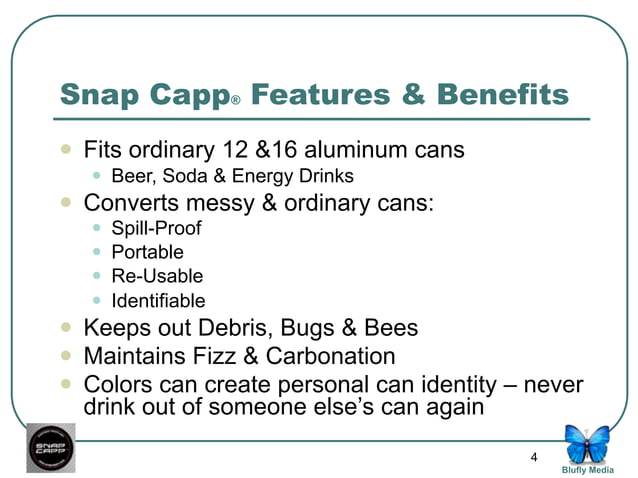 Snap Capp® Features & Benefits

- Fits ordinary 12 &16 aluminum cans
  - Beer, Soda & Energy Drinks
- Converts messy & ordinary cans:
  - Spill-Proof
  - Portable
  - Re-Usable
  - Identifiable
- Keeps out Debris, Bugs & Bees
- Maintains Fizz & Carbonation
- Colors can create personal can identity – never drink out of someone else's can again

SNAP CAPP

4

Blufly Media